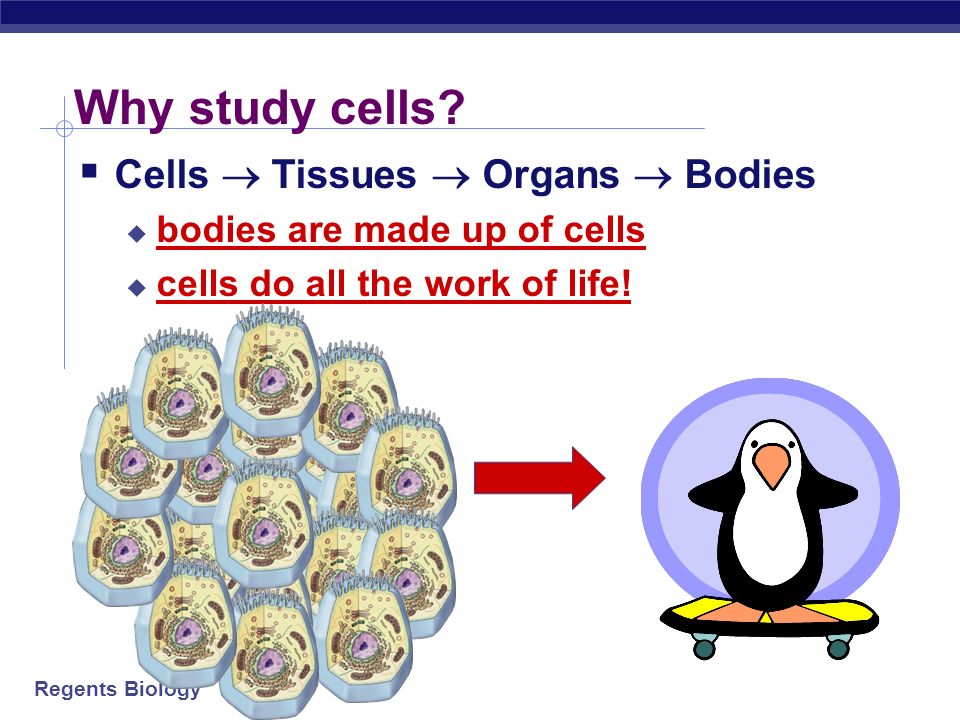 Why study cells?

Cells $\rightarrow$ Tissues $\rightarrow$ Organs $\rightarrow$ Bodies

bodies are made up of cells

cells do all the work of life!

Regents Biology